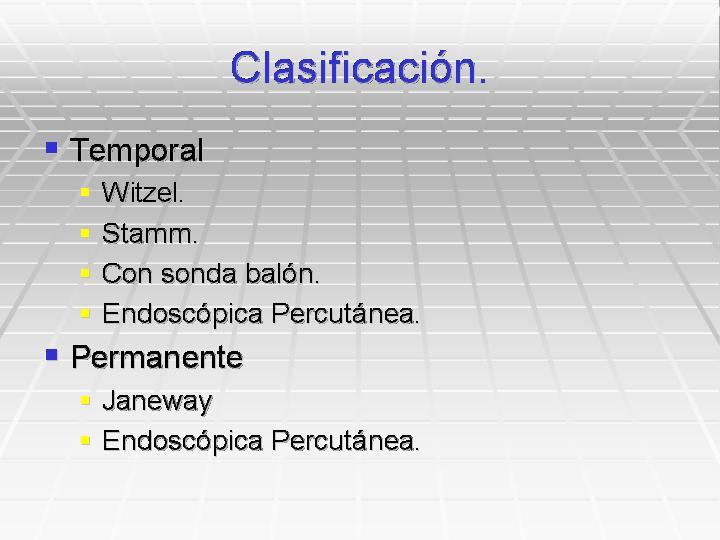 Clasificación.

- Temporal
  - Witzel.
  - Stamm.
  - Con sonda balón.
  - Endoscópica Percutánea.
- Permanente
  - Janeway
  - Endoscópica Percutánea.